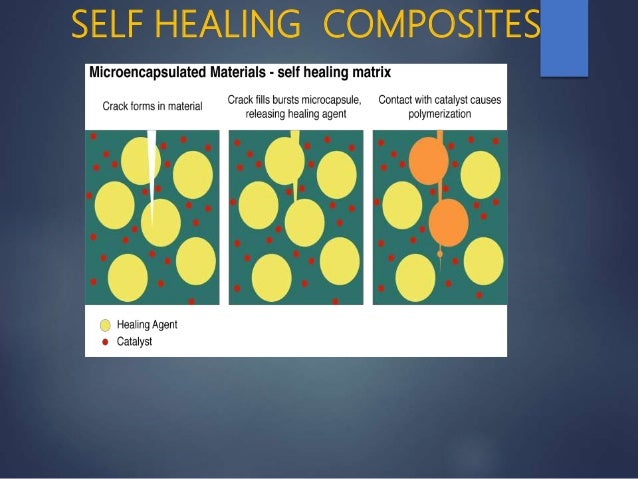 SELF HEALING COMPOSITES

Microencapsulated Materials - self healing matrix

Crack forms in material

Crack fills bursts microcapsule, releasing healing agent

Contact with catalyst causes polymerization

Healing Agent

Catalyst